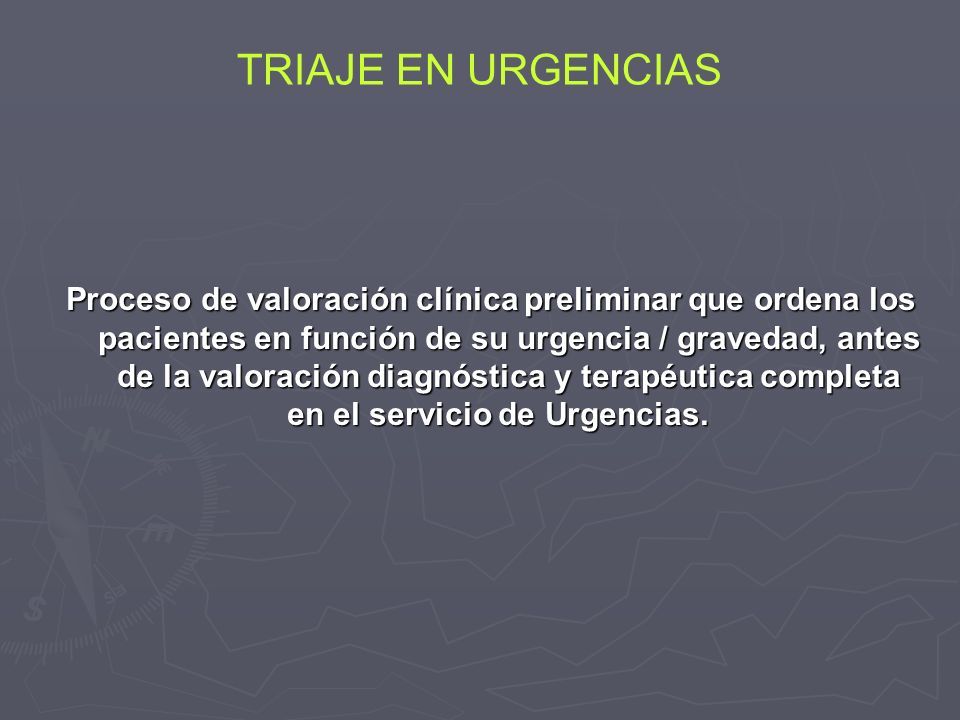 TRIAJE EN URGENCIAS

Proceso de valoración clínica preliminar que ordena los pacientes en función de su urgencia / gravedad, antes de la valoración diagnóstica y terapéutica completa en el servicio de Urgencias.